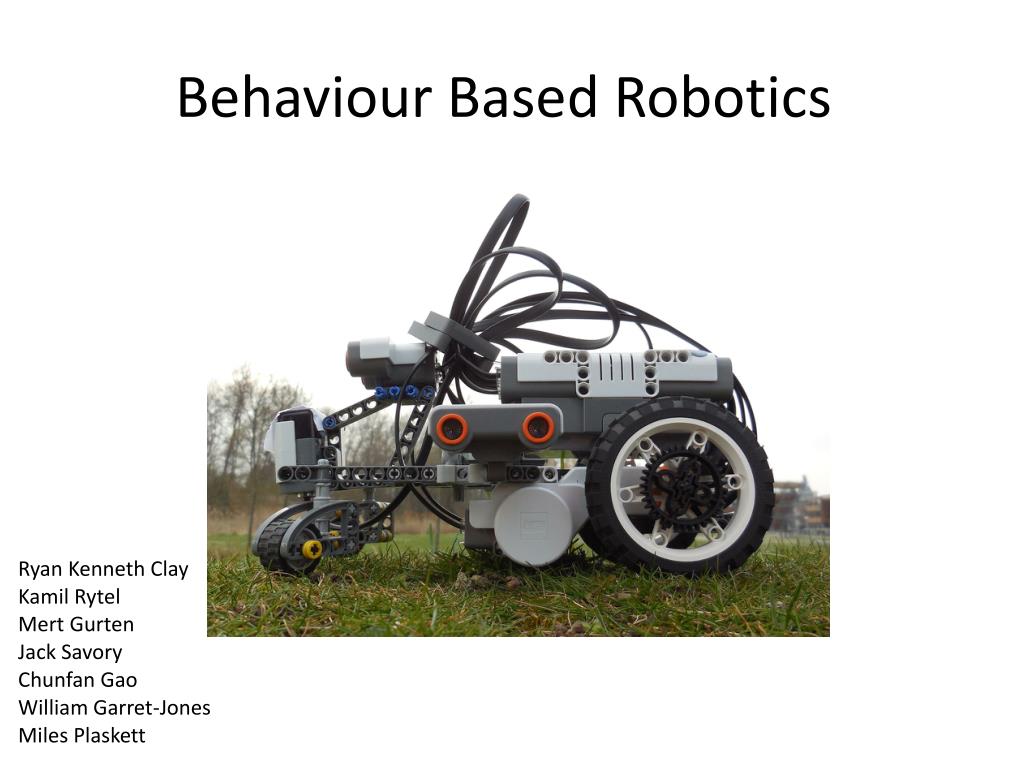 Behaviour Based Robotics

Ryan Kenneth Clay
Kamil Rytel
Mert Gurten
Jack Savory
Chunfan Gao
William Garret-Jones
Miles Plaskett